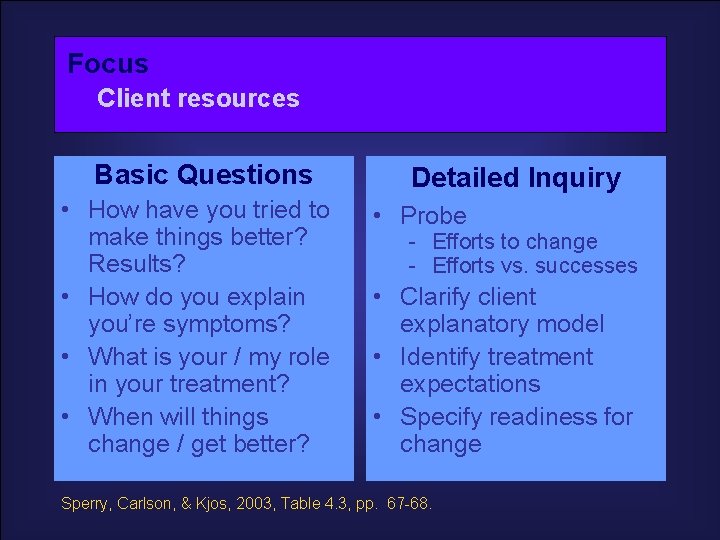 Focus
Client resources

Basic Questions
• How have you tried to make things better? Results?
• How do you explain you're symptoms?
• What is your / my role in your treatment?
• When will things change / get better?

Detailed Inquiry
• Probe
- Efforts to change
- Efforts vs. successes
• Clarify client explanatory model
• Identify treatment expectations
• Specify readiness for change

Sperry, Carlson, & Kjos, 2003, Table 4.3, pp. 67-68.